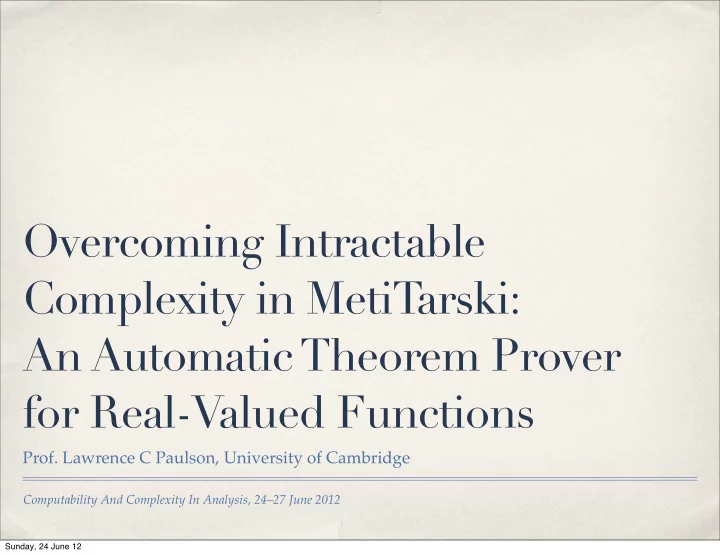 Overcoming Intractable Complexity in MetiTarski: An Automatic Theorem Prover for Real-Valued Functions

Prof. Lawrence C Paulson, University of Cambridge

Computability And Complexity In Analysis, 24–27 June 2012

Sunday, 24 June 12